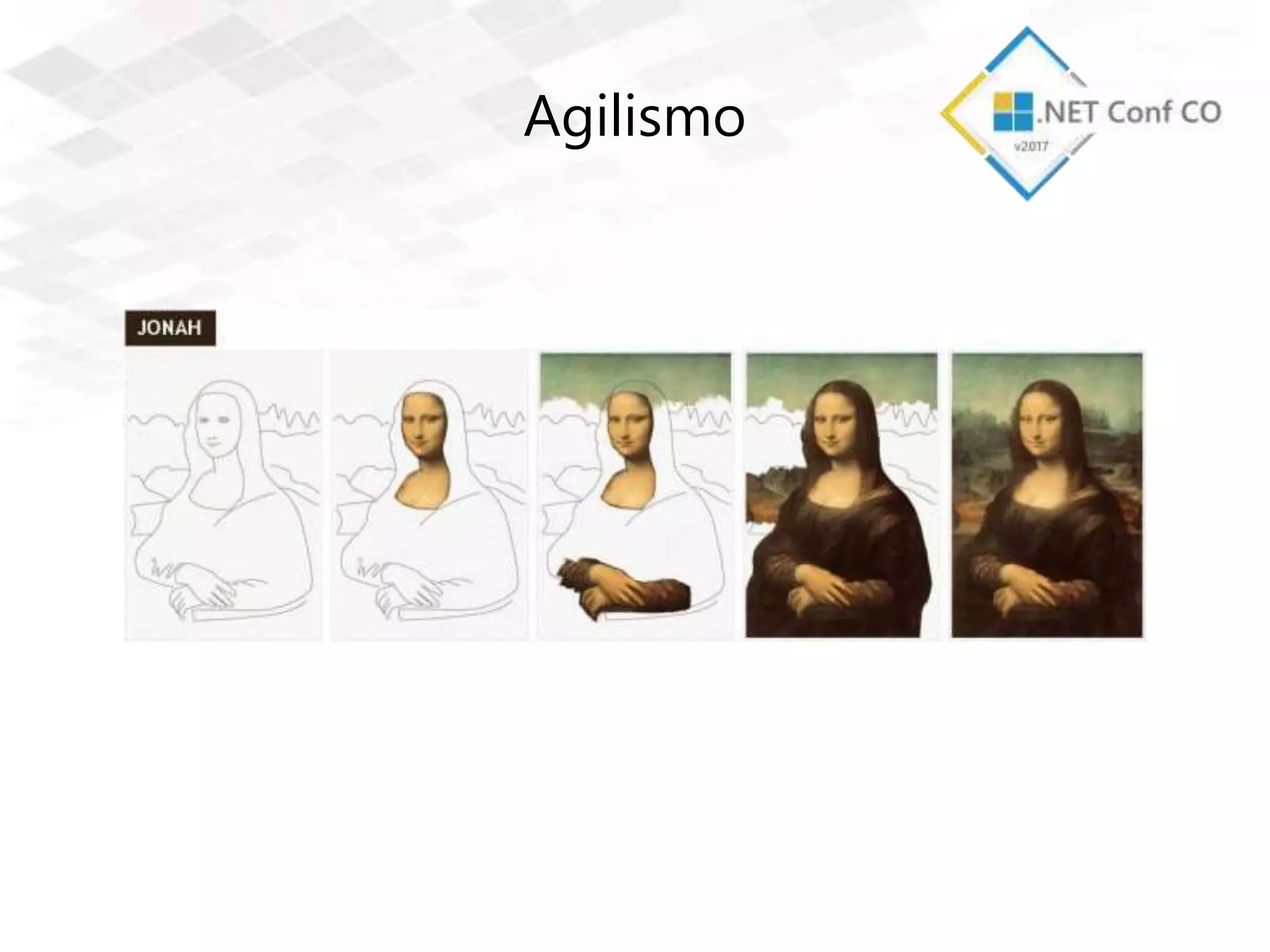 Agilismo

.NET Conf CO
v2017

JONAH